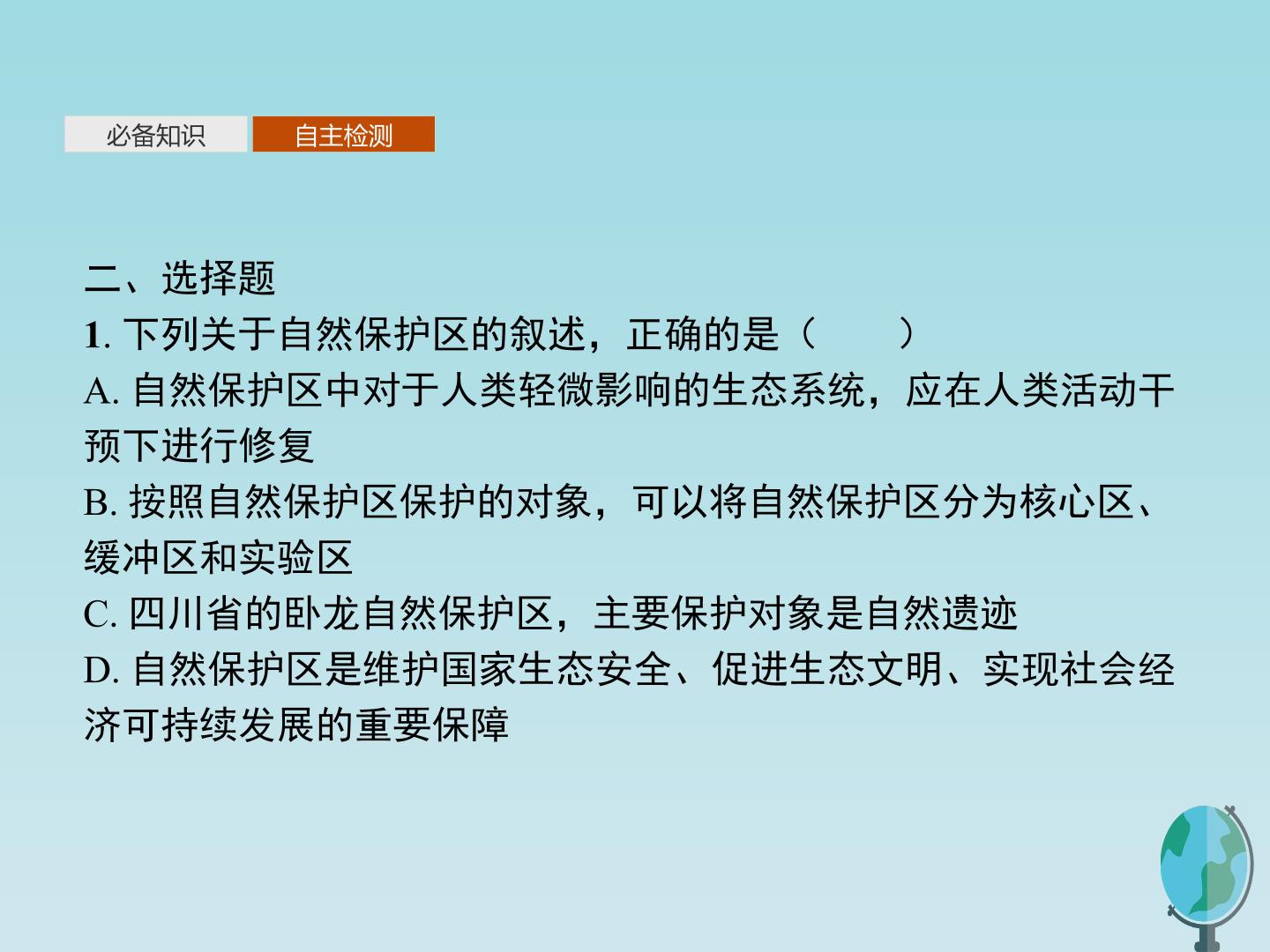 必备知识 自主检测

二、选择题

1.下列关于自然保护区的叙述，正确的是（　　）

A.自然保护区中对于人类轻微影响的生态系统，应在人类活动干预下进行修复

B.按照自然保护区保护的对象，可以将自然保护区分为核心区、缓冲区和实验区

C.四川省的卧龙自然保护区，主要保护对象是自然遗迹

D.自然保护区是维护国家生态安全、促进生态文明、实现社会经济可持续发展的重要保障